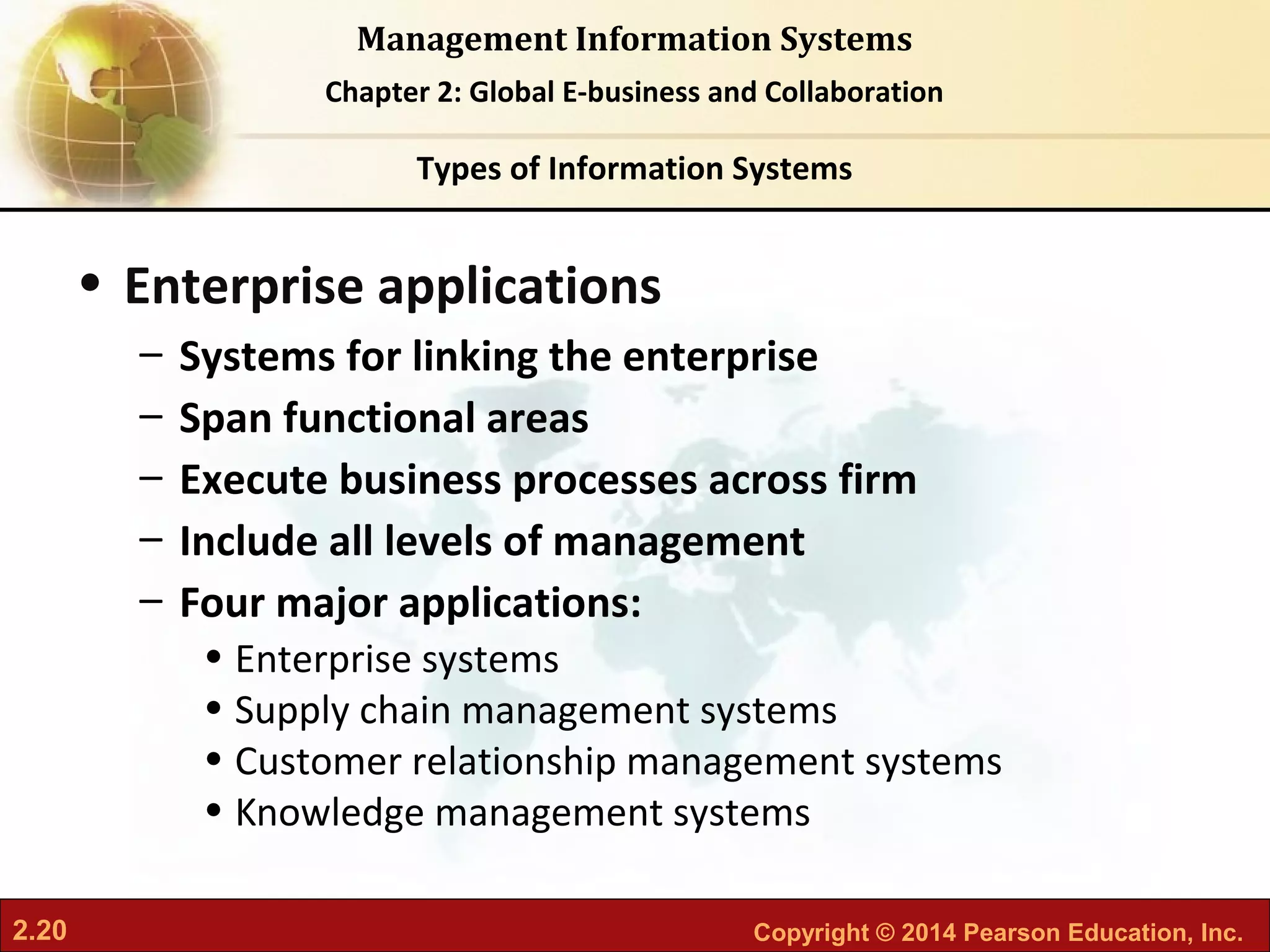 Management Information Systems

Chapter 2: Global E-business and Collaboration

Types of Information Systems

• Enterprise applications
– Systems for linking the enterprise
– Span functional areas
– Execute business processes across firm
– Include all levels of management
– Four major applications:
• Enterprise systems
• Supply chain management systems
• Customer relationship management systems
• Knowledge management systems

2.20

Copyright © 2014 Pearson Education, Inc.